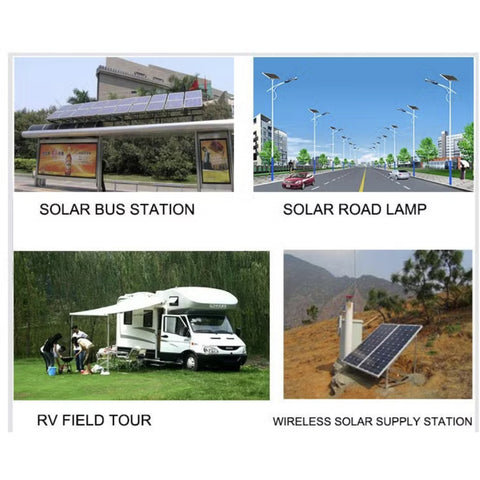 SOLAR BUS STATION

SOLAR ROAD LAMP

RV FIELD TOUR

WIRELESS SOLAR SUPPLY STATION